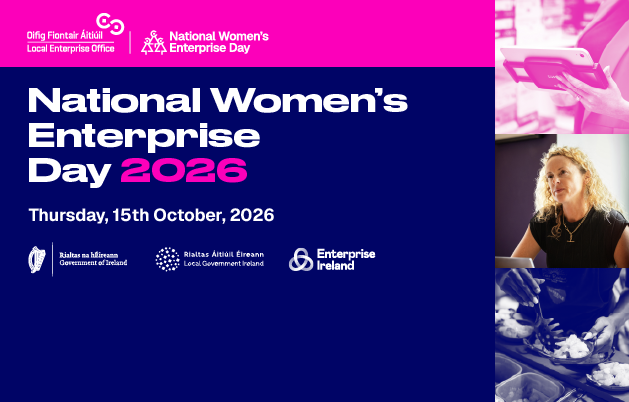 Oifig Fiontair Áitiúil
Local Enterprise Office

National Women's Enterprise Day

National Women's Enterprise Day 2026

Thursday, 15th October, 2026

Rialtas na hÉireann
Government of Ireland

Rialtas Áitiúil Éireann
Local Government Ireland

Enterprise Ireland